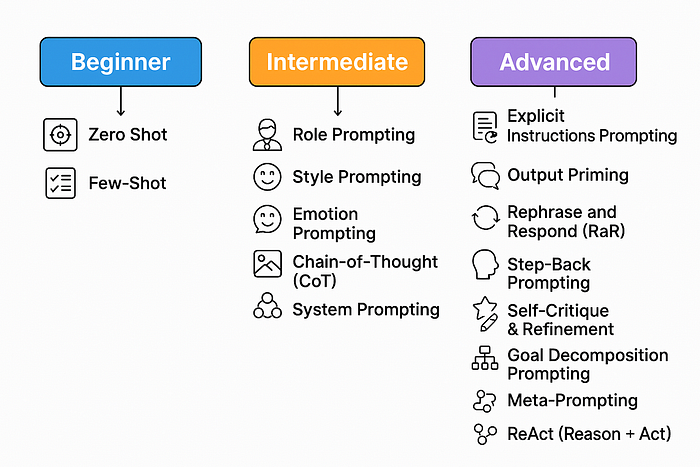 Beginner

Zero Shot

Few-Shot

Intermediate

Role Prompting

Style Prompting

Emotion Prompting

Chain-of-Thought (CoT)

System Prompting

Advanced

Explicit Instructions Prompting

Output Priming

Rephrase and Respond (RaR)

Step-Back Prompting

Self-Critique & Refinement

Goal Decomposition Prompting

Meta-Prompting

ReAct (Reason + Act)